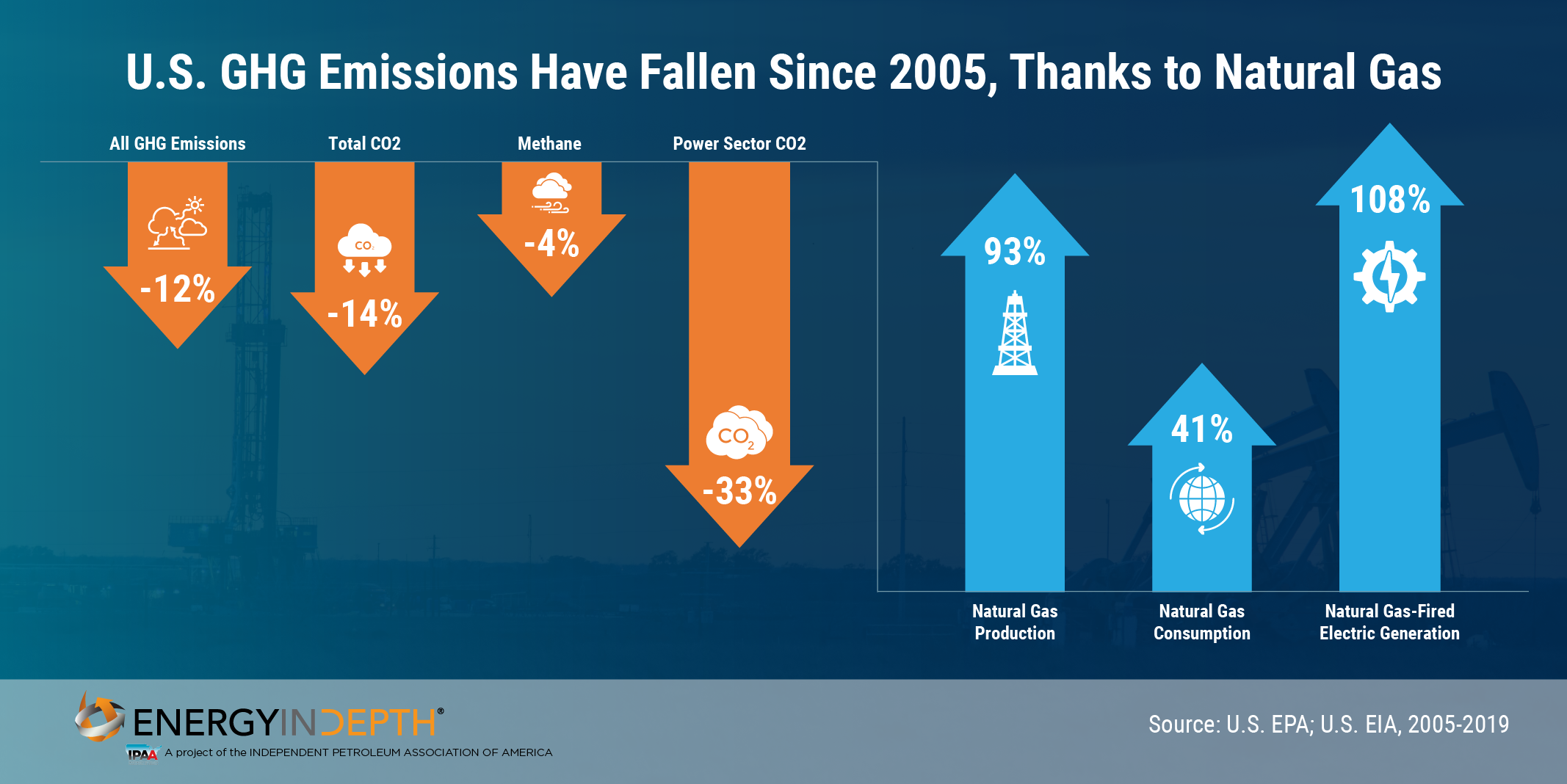 U.S. GHG Emissions Have Fallen Since 2005, Thanks to Natural Gas

All GHG Emissions
-12%

Total CO2
$CO_2$
-14%

Methane
-4%

Power Sector CO2
$CO_2$
-33%

93%
Natural Gas Production

41%
Natural Gas Consumption

108%
Natural Gas-Fired Electric Generation

ENERGYINDEPTH®
IPAA A project of the INDEPENDENT PETROLEUM ASSOCIATION OF AMERICA

Source: U.S. EPA; U.S. EIA, 2005-2019